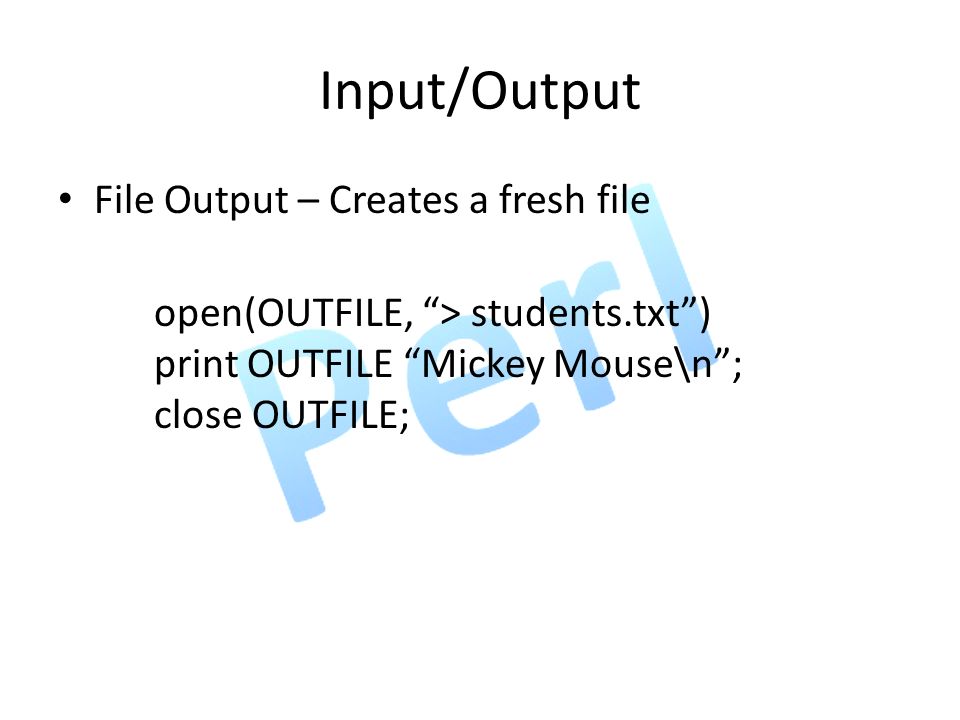 Input/Output

• File Output – Creates a fresh file

open(OUTFILE, “> students.txt”)
print OUTFILE “Mickey Mouse\n”;
close OUTFILE;

Perl